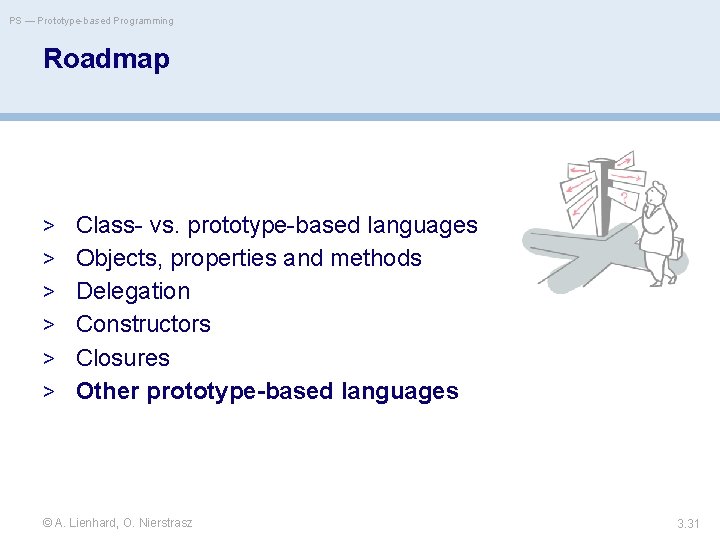 PS — Prototype-based Programming

Roadmap

> Class- vs. prototype-based languages
> Objects, properties and methods
> Delegation
> Constructors
> Closures
> Other prototype-based languages

© A. Lienhard, O. Nierstrasz

3.31